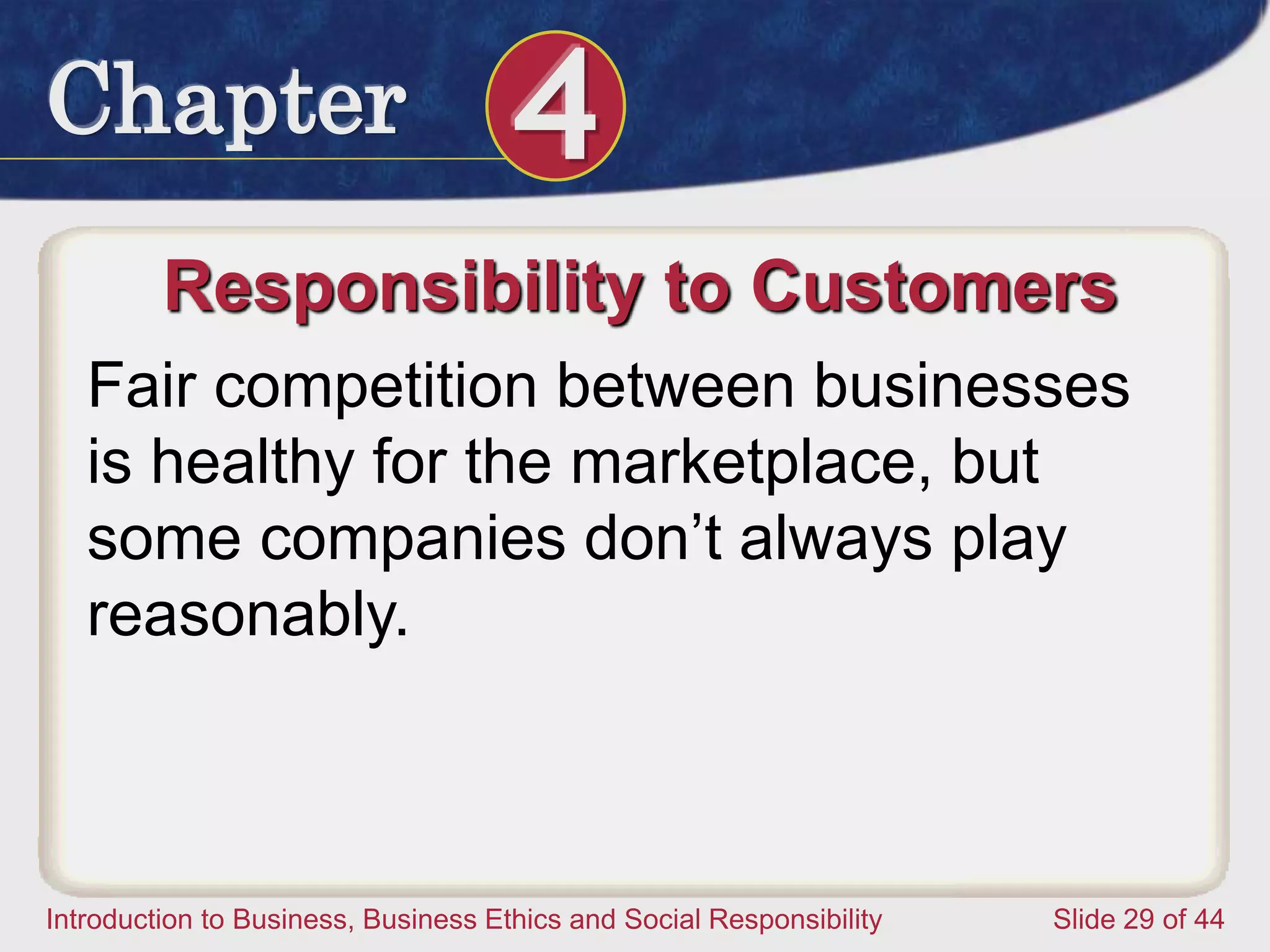 Chapter 4

Responsibility to Customers

Fair competition between businesses is healthy for the marketplace, but some companies don’t always play reasonably.

Introduction to Business, Business Ethics and Social Responsibility

Slide 29 of 44